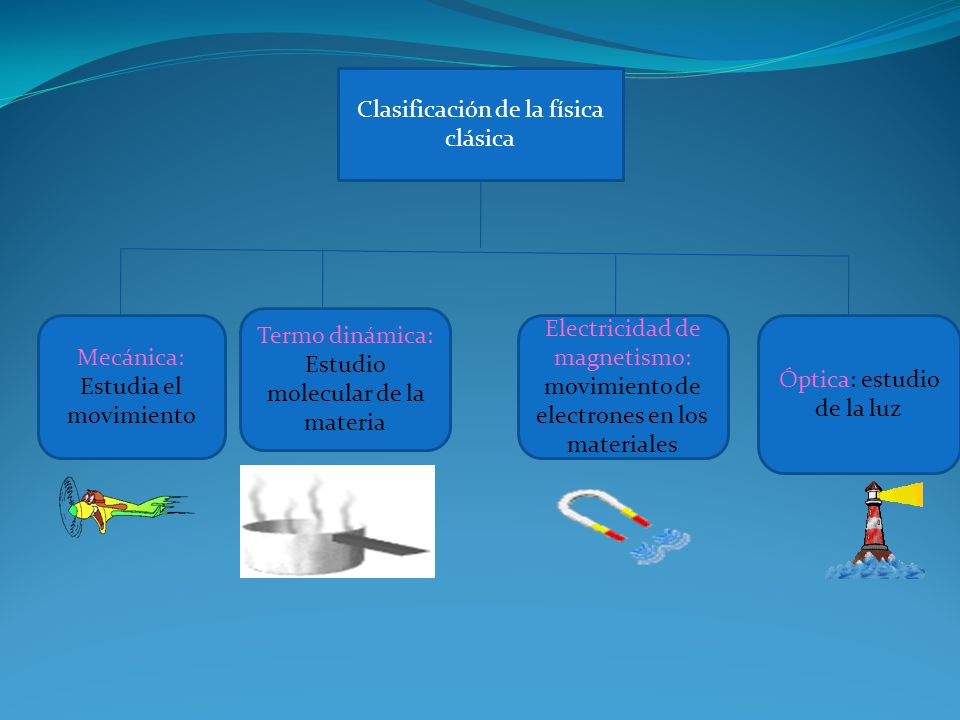 Clasificación de la física clásica

Mecánica: Estudia el movimiento

Termo dinámica: Estudio molecular de la materia

Electricidad de magnetismo: movimiento de electrones en los materiales

Óptica: estudio de la luz